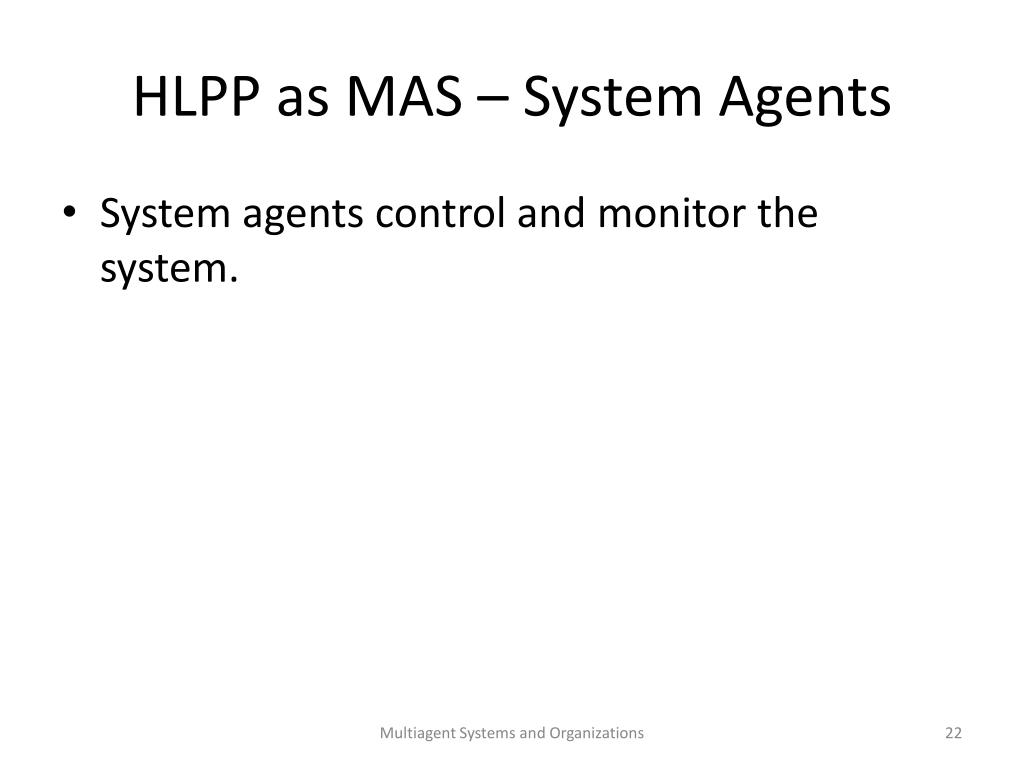 HLPP as MAS – System Agents

• System agents control and monitor the system.

Multiagent Systems and Organizations

22